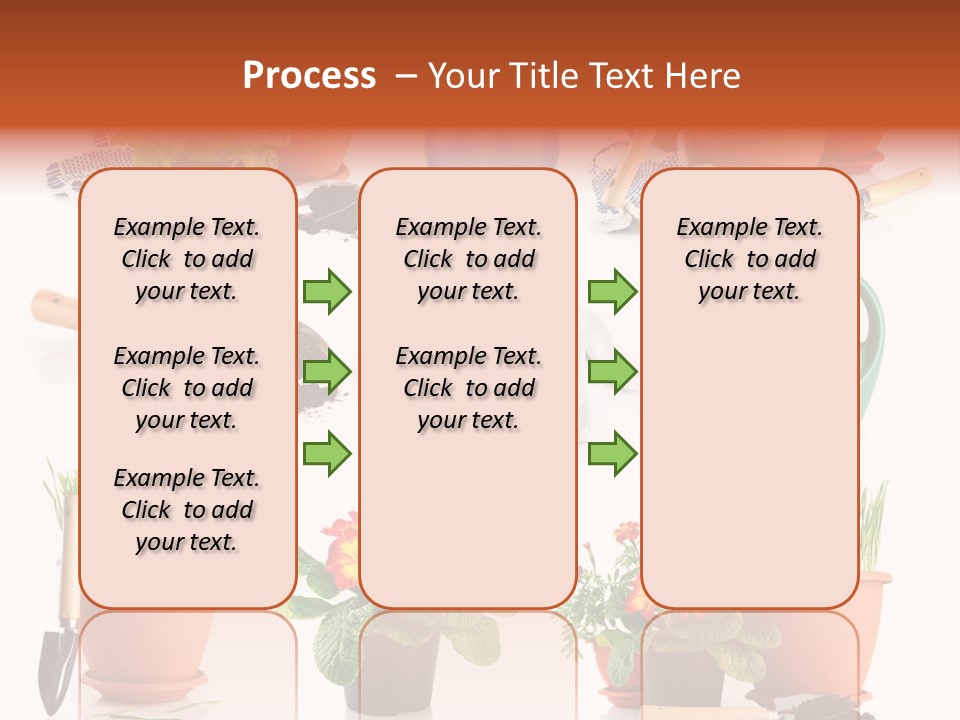 Process – Your Title Text Here

Example Text. Click to add your text.

Example Text. Click to add your text.

Example Text. Click to add your text.

Example Text. Click to add your text.

Example Text. Click to add your text.

Example Text. Click to add your text.